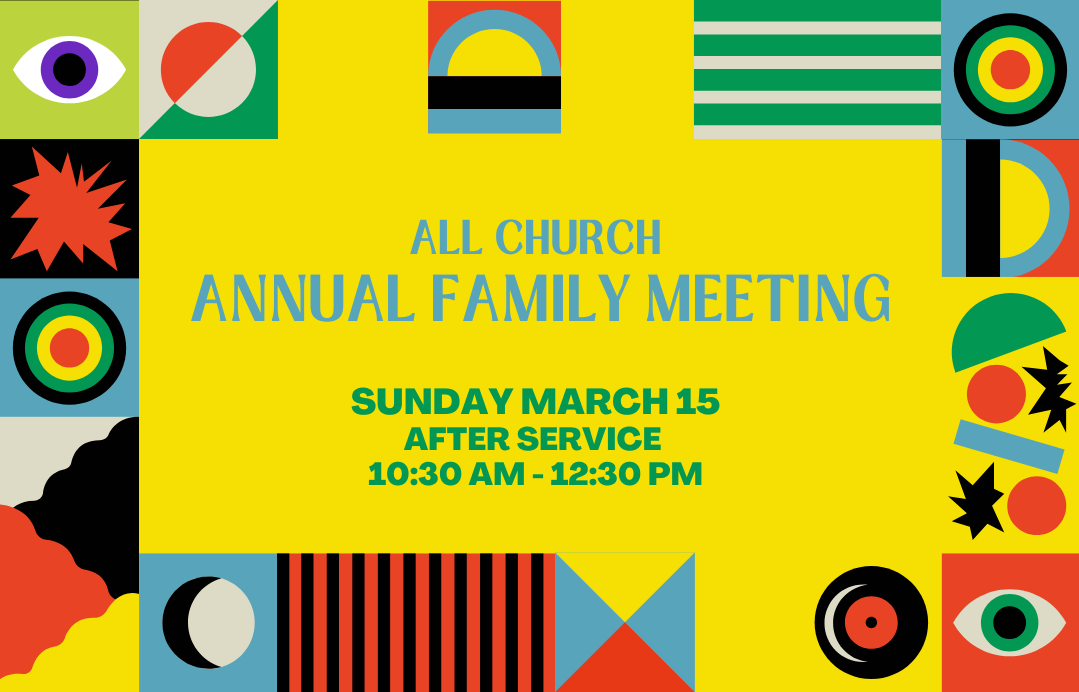 ALL CHURCH
ANNUAL FAMILY MEETING

SUNDAY MARCH 15
AFTER SERVICE
10:30 AM - 12:30 PM